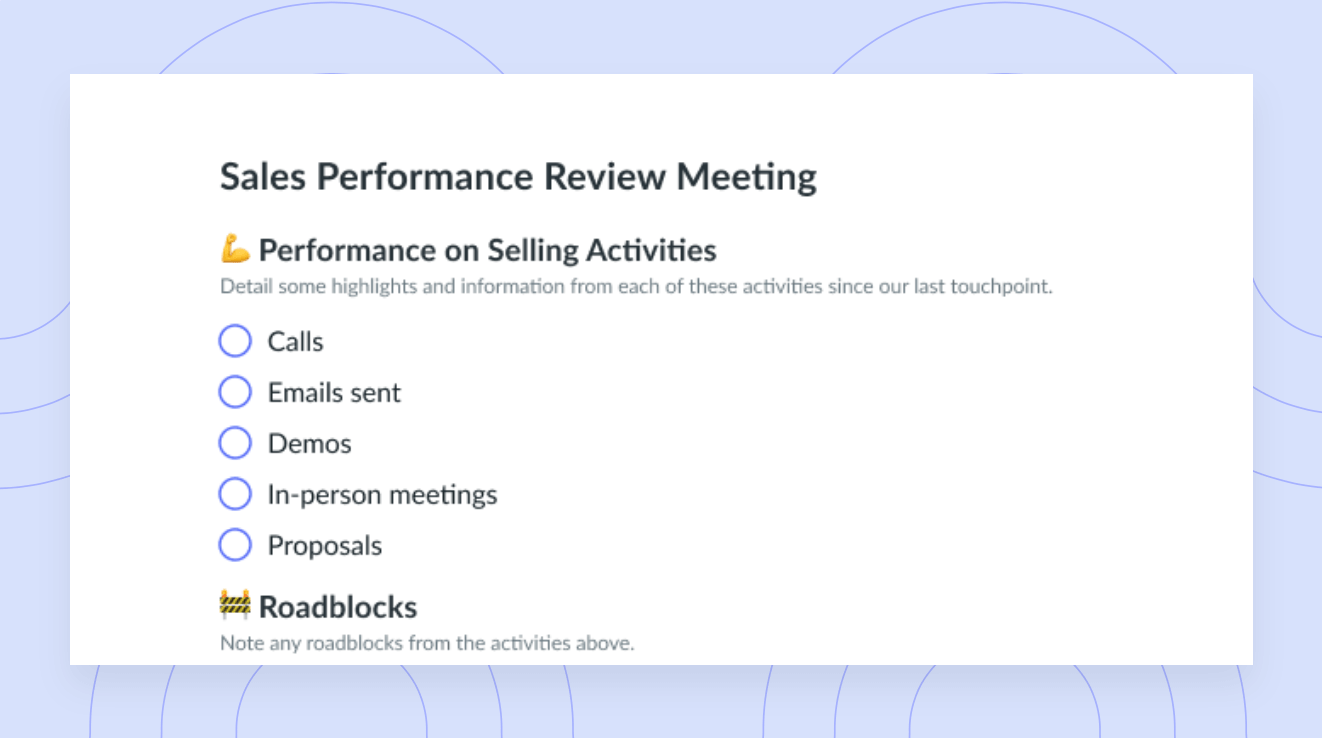 Sales Performance Review Meeting

💪 Performance on Selling Activities

Detail some highlights and information from each of these activities since our last touchpoint.

Calls

Emails sent

Demos

In-person meetings

Proposals

🚧 Roadblocks

Note any roadblocks from the activities above.